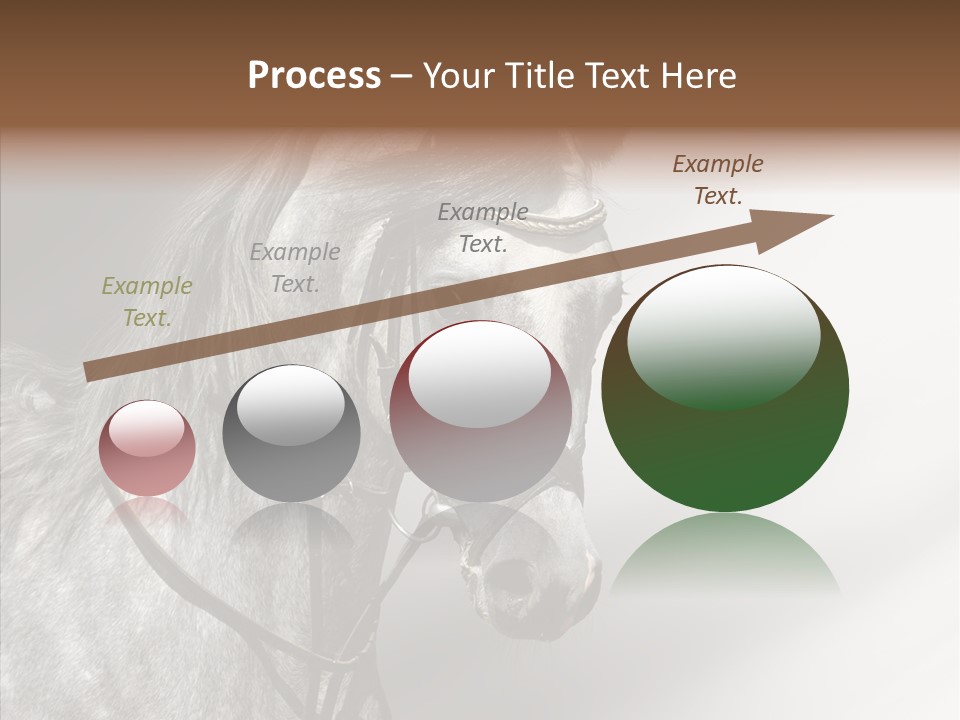 Process – Your Title Text Here

Example Text.

Example Text.

Example Text.

Example Text.